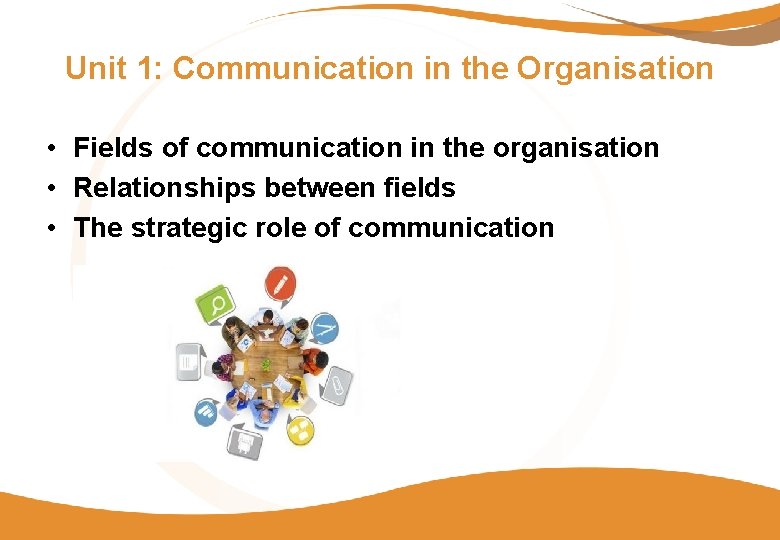 Unit 1: Communication in the Organisation

• Fields of communication in the organisation
• Relationships between fields
• The strategic role of communication